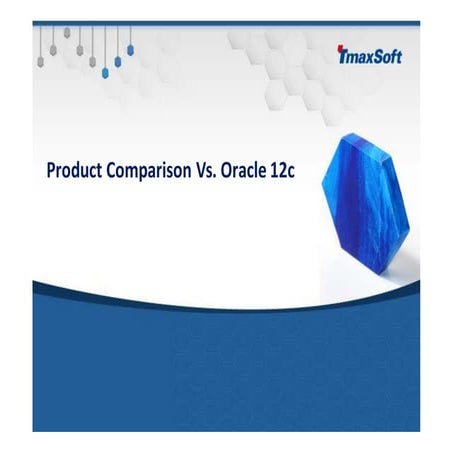 TmaxSoft

Product Comparison Vs. Oracle 12c